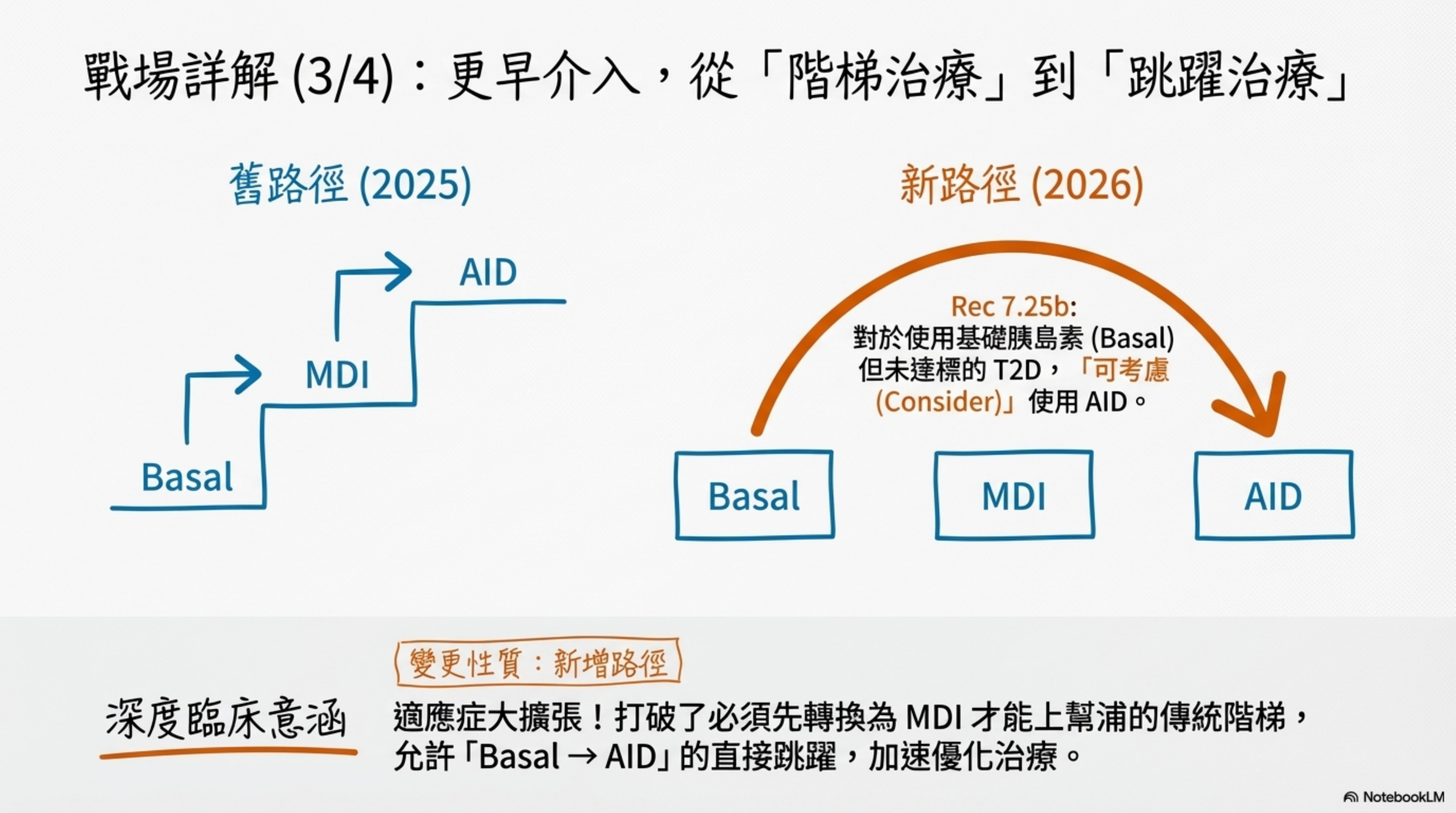 戰場詳解 (3/4)：更早介入，從「階梯治療」到「跳躍治療」

舊路徑 (2025)

AID

MDI

Basal

新路徑 (2026)

Rec 7.25b:
對於使用基礎胰島素 (Basal) 但未達標的 T2D，「可考慮 (Consider)」使用 AID。

Basal

MDI

AID

變更性質：新增路徑

深度臨床意涵

適應症大擴張！打破了必須先轉換為 MDI 才能上幫浦的傳統階梯，允許「Basal → AID」的直接跳躍，加速優化治療。

NotebookLM